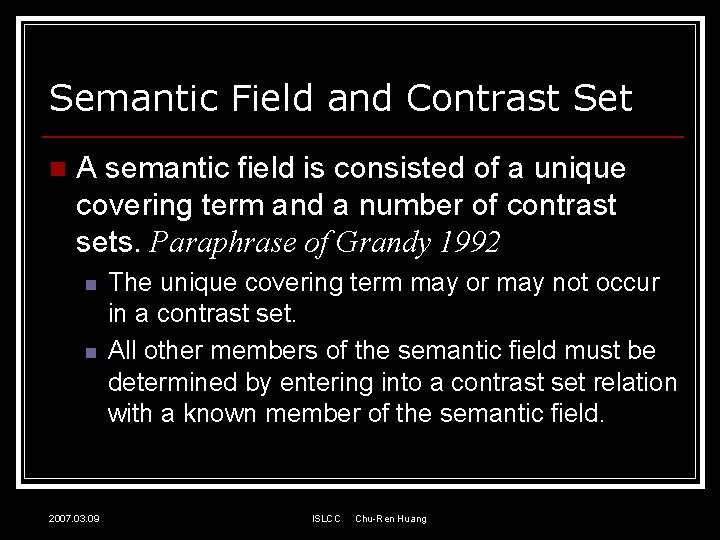 Semantic Field and Contrast Set

A semantic field is consisted of a unique covering term and a number of contrast sets. Paraphrase of Grandy 1992

The unique covering term may or may not occur in a contrast set.

All other members of the semantic field must be determined by entering into a contrast set relation with a known member of the semantic field.

2007.03.09

ISLCC Chu-Ren Huang